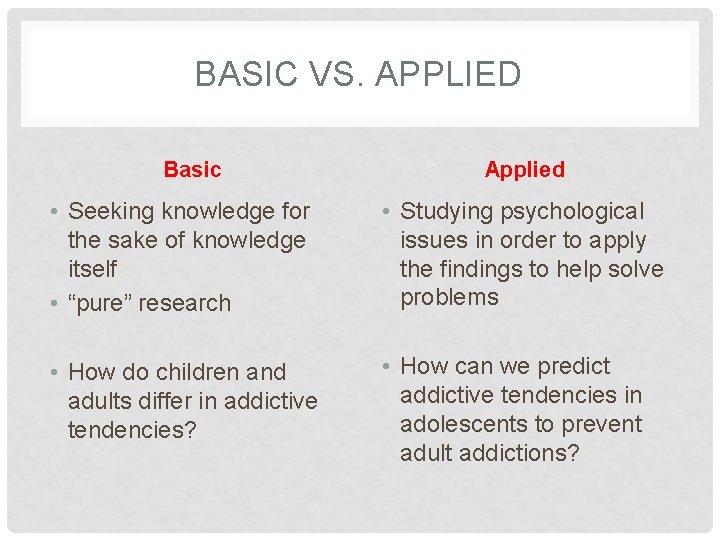 BASIC VS. APPLIED

Basic

• Seeking knowledge for the sake of knowledge itself
• “pure” research

• How do children and adults differ in addictive tendencies?

Applied

• Studying psychological issues in order to apply the findings to help solve problems

• How can we predict addictive tendencies in adolescents to prevent adult addictions?